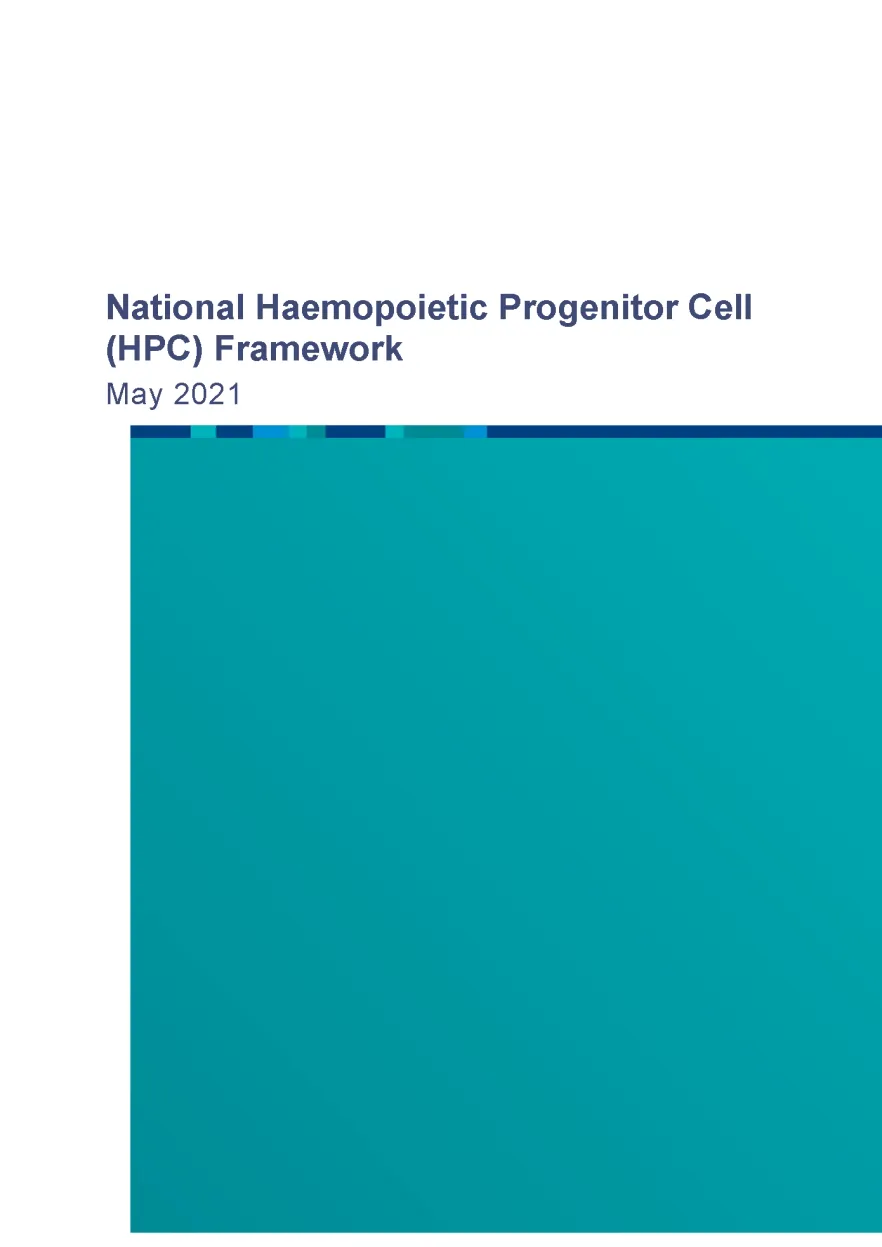 National Haemopoietic Progenitor Cell (HPC) Framework

May 2021